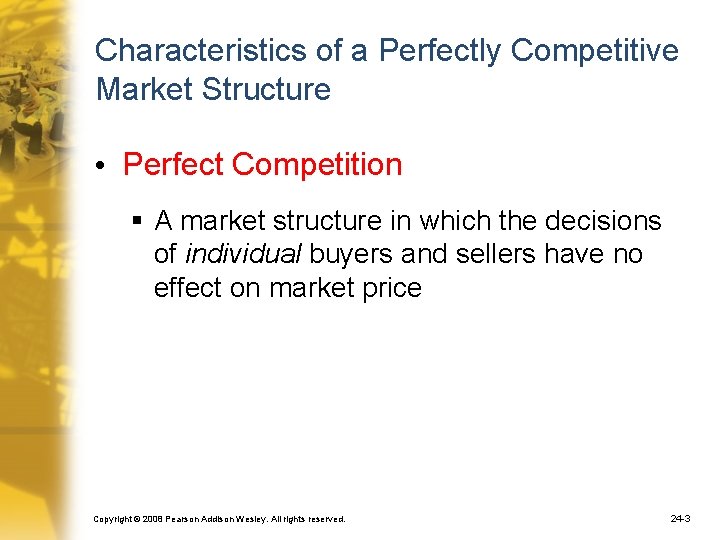 Characteristics of a Perfectly Competitive Market Structure

• Perfect Competition

▪ A market structure in which the decisions of individual buyers and sellers have no effect on market price

Copyright © 2008 Pearson Addison Wesley. All rights reserved.

24-3